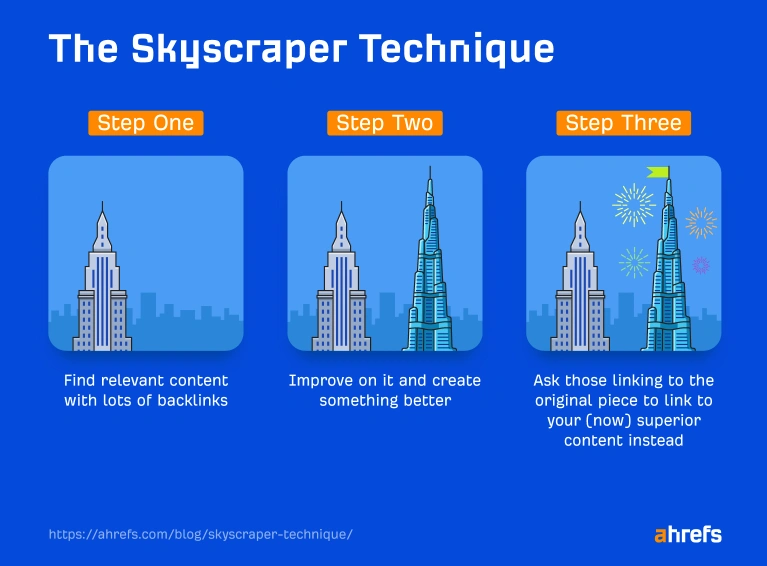 The Skyscraper Technique

Step One

Find relevant content with lots of backlinks

Step Two

Improve on it and create something better

Step Three

Ask those linking to the original piece to link to your (now) superior content instead

https://ahrefs.com/blog/skyscraper-technique/

ahrefs